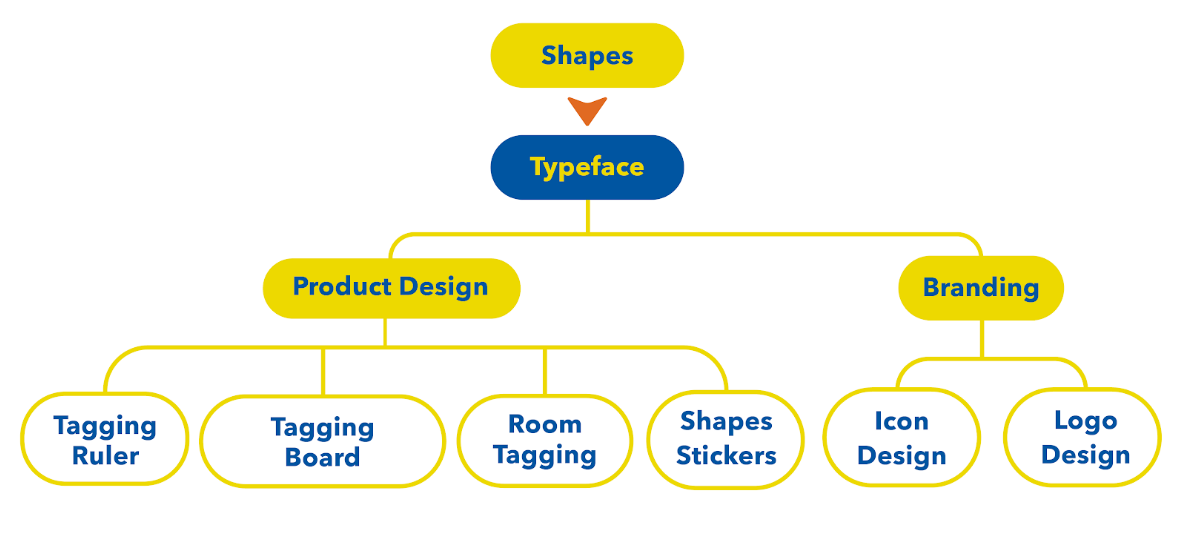 Shapes

Typeface

Product Design

Branding

Tagging Ruler

Tagging Board

Room Tagging

Shapes Stickers

Icon Design

Logo Design